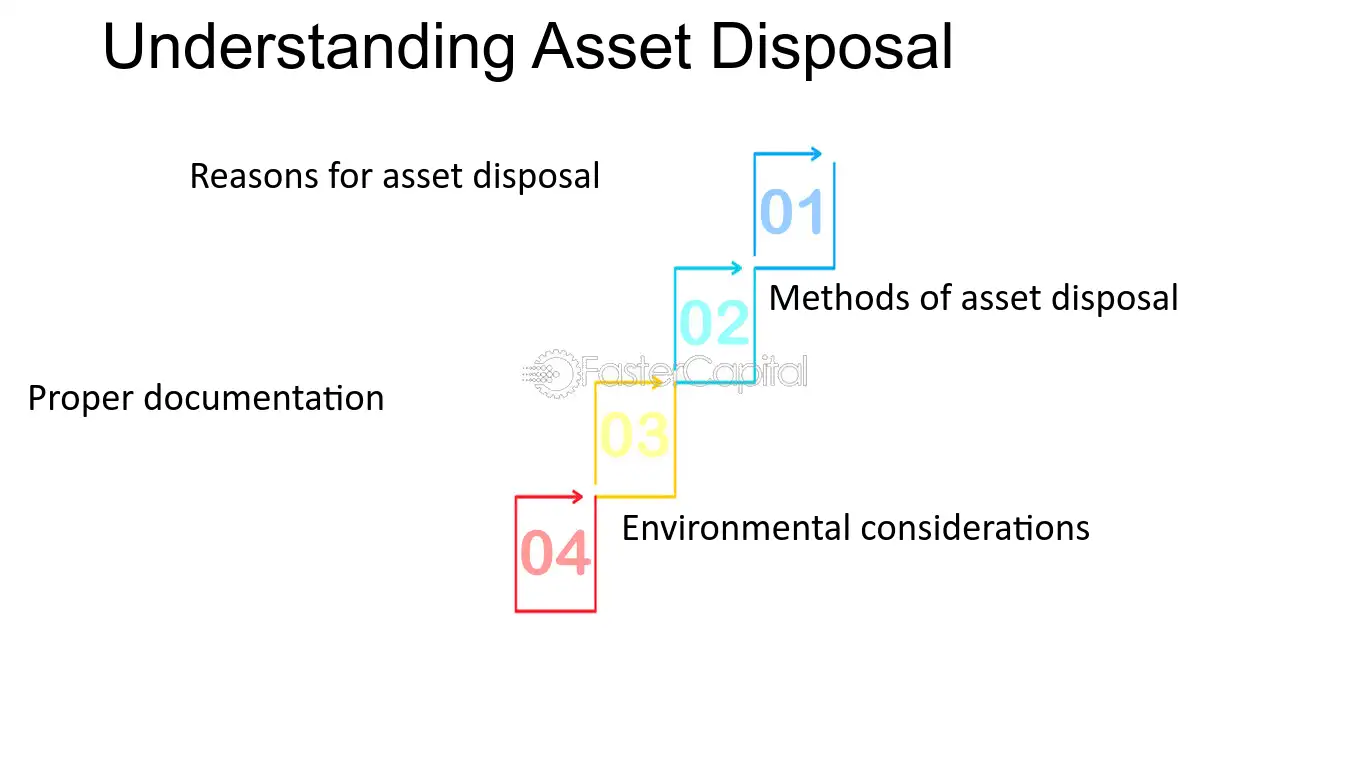 Understanding Asset Disposal

Reasons for asset disposal

01

02

Methods of asset disposal

Proper documentation

03

04

Environmental considerations

FasterCapital